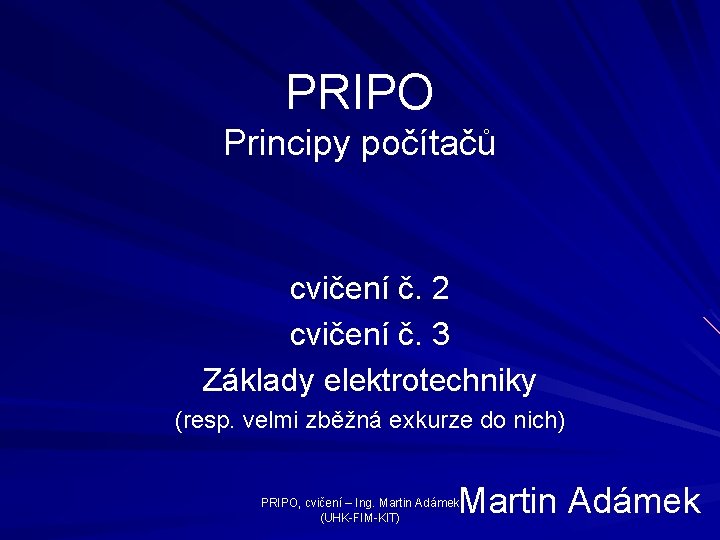 PRIPO
Principy počítačů

cvičení č. 2
cvičení č. 3
Základy elektrotechniky
(resp. velmi zběžná exkurze do nich)

PRIPO, cvičení – Ing. Martin Adámek (UHK-FIM-KIT)

Martin Adámek